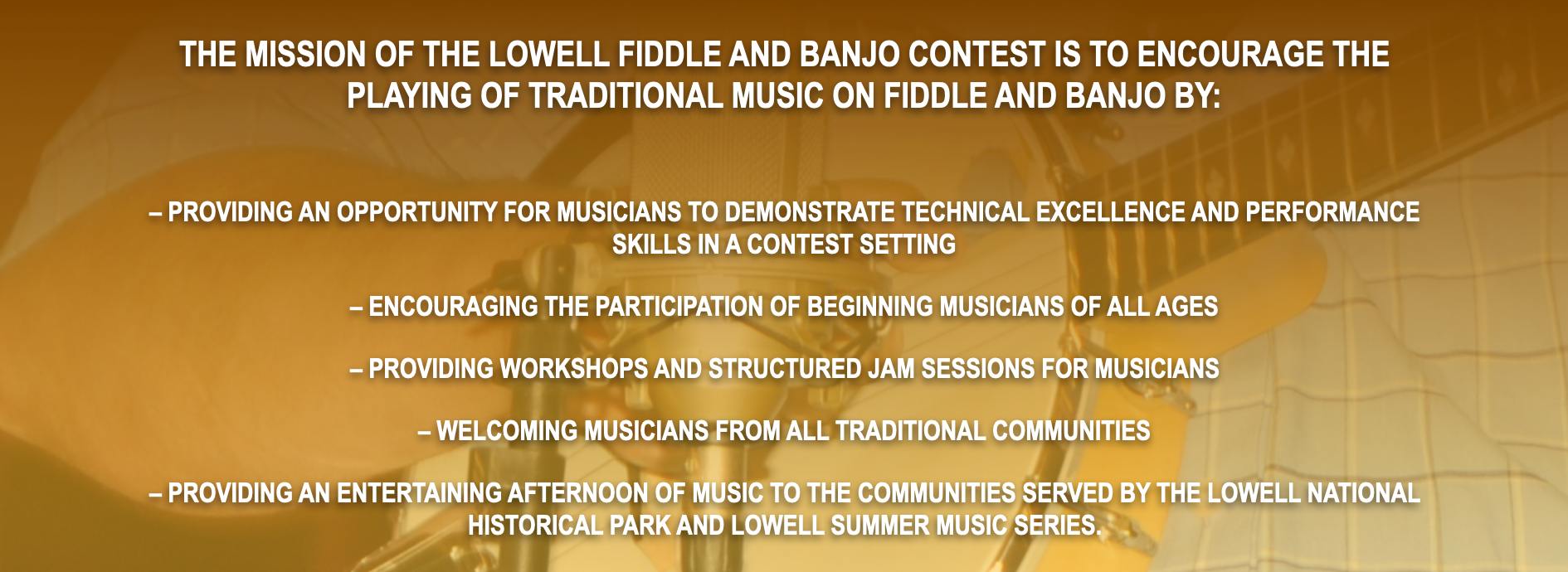 THE MISSION OF THE LOWELL FIDDLE AND BANJO CONTEST IS TO ENCOURAGE THE PLAYING OF TRADITIONAL MUSIC ON FIDDLE AND BANJO BY:

– PROVIDING AN OPPORTUNITY FOR MUSICIANS TO DEMONSTRATE TECHNICAL EXCELLENCE AND PERFORMANCE SKILLS IN A CONTEST SETTING

– ENCOURAGING THE PARTICIPATION OF BEGINNING MUSICIANS OF ALL AGES

– PROVIDING WORKSHOPS AND STRUCTURED JAM SESSIONS FOR MUSICIANS

– WELCOMING MUSICIANS FROM ALL TRADITIONAL COMMUNITIES

– PROVIDING AN ENTERTAINING AFTERNOON OF MUSIC TO THE COMMUNITIES SERVED BY THE LOWELL NATIONAL HISTORICAL PARK AND LOWELL SUMMER MUSIC SERIES.